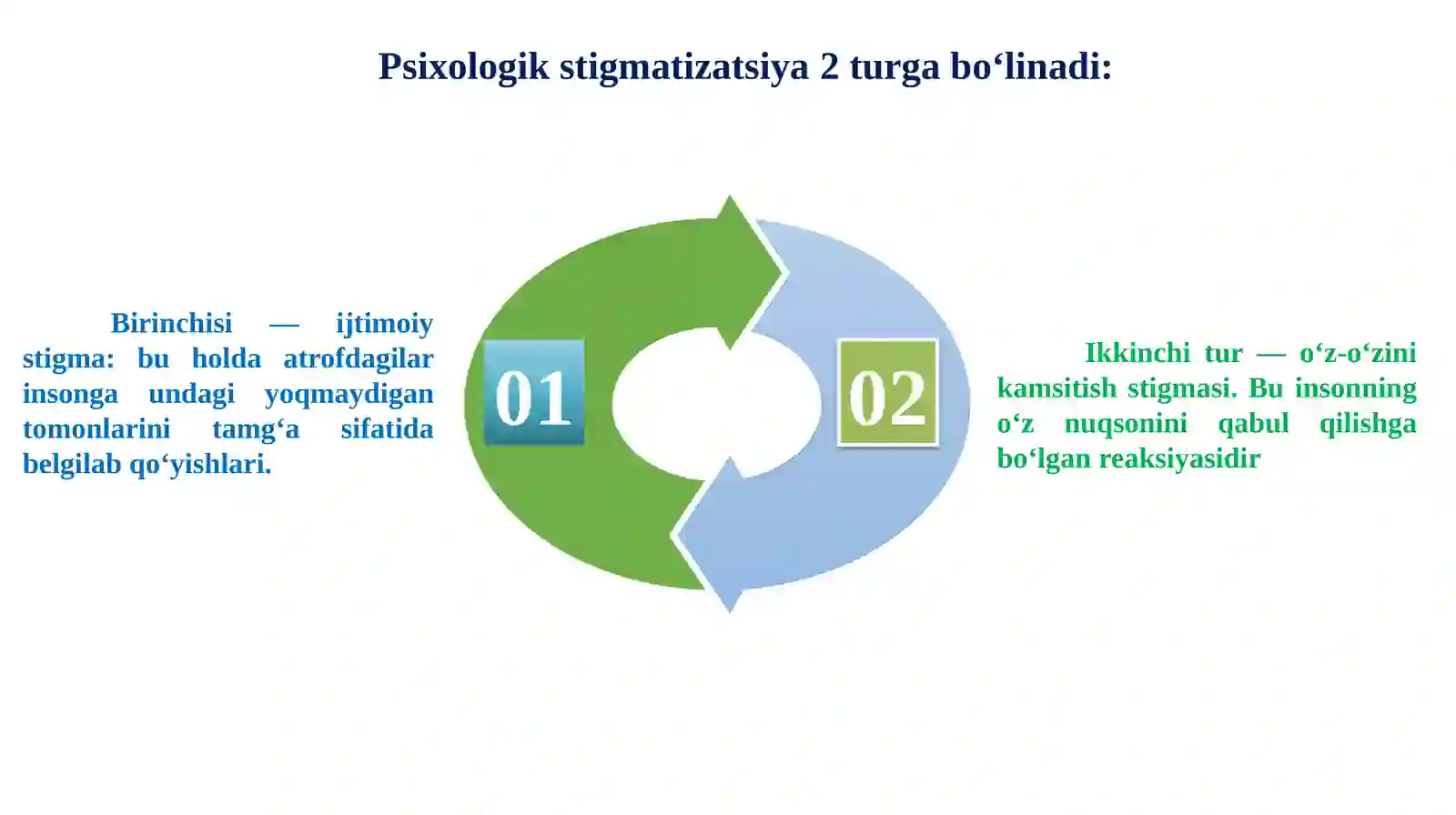 Psixologik stigmatizatsiya 2 turga bo‘linadi:

Birinchisi — ijtimoiy stigma: bu holda atrofdagilar insonga undagi yoqmaydigan tomonlarini tamg‘a sifatida belgilab qo‘yishlari.

01

02

Ikkinchi tur — o‘z-o‘zini kamsitish stigmasi. Bu insonning o‘z nuqsonini qabul qilishga bo‘lgan reaksiyasidir